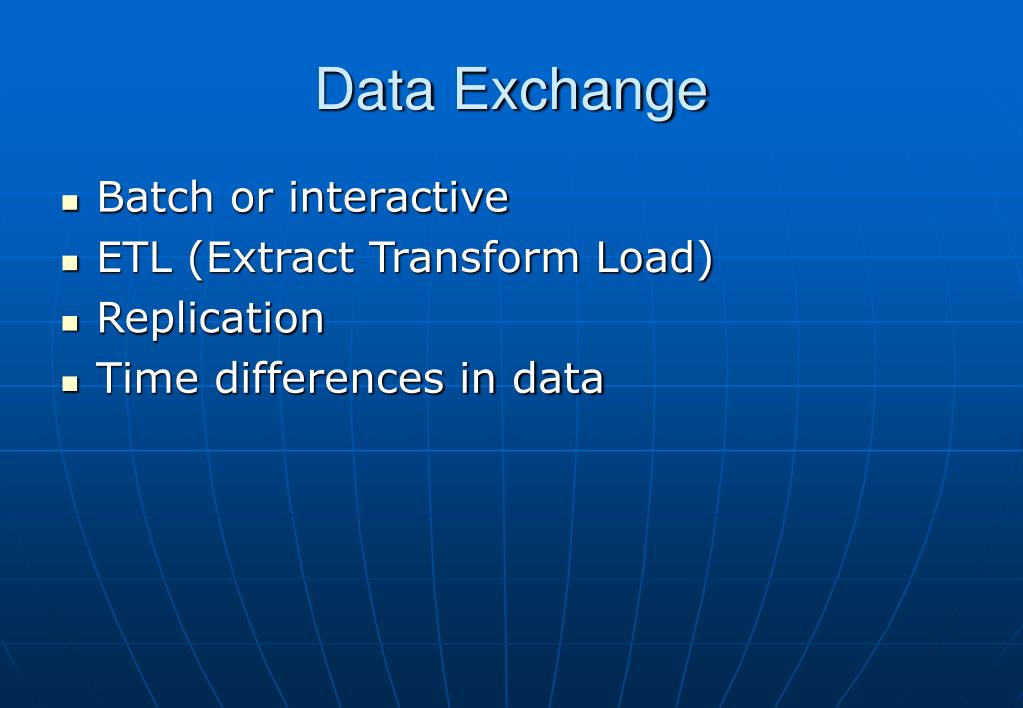 Data Exchange

- Batch or interactive
- ETL (Extract Transform Load)
- Replication
- Time differences in data